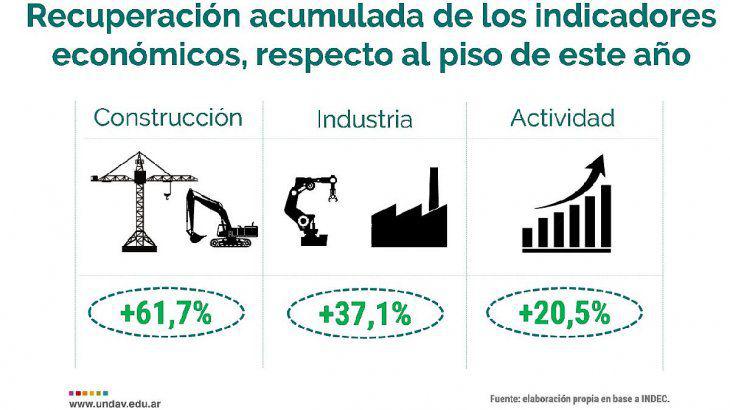 Recuperación acumulada de los indicadores económicos, respecto al piso de este año

| Construcción | Industria | Actividad |
|---|---|---|
| +61,7% | +37,1% | +20,5% |

www.undav.edu.ar

Fuente: elaboración propia en base a INDEC.